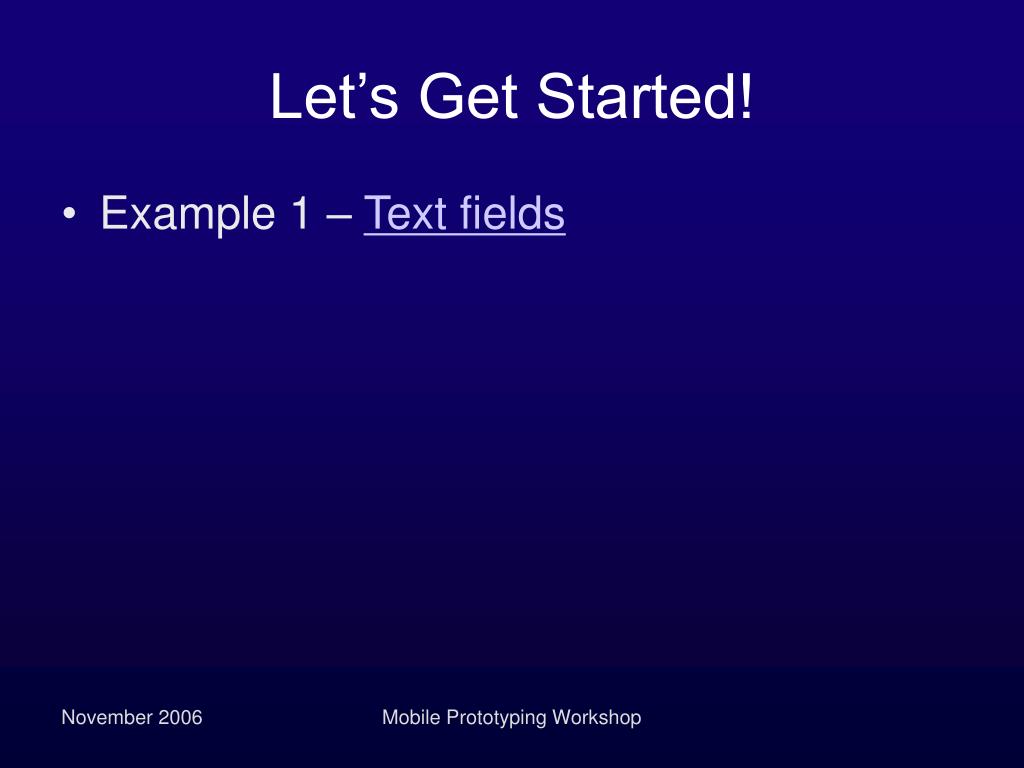 Let's Get Started!

• Example 1 – Text fields

November 2006

Mobile Prototyping Workshop